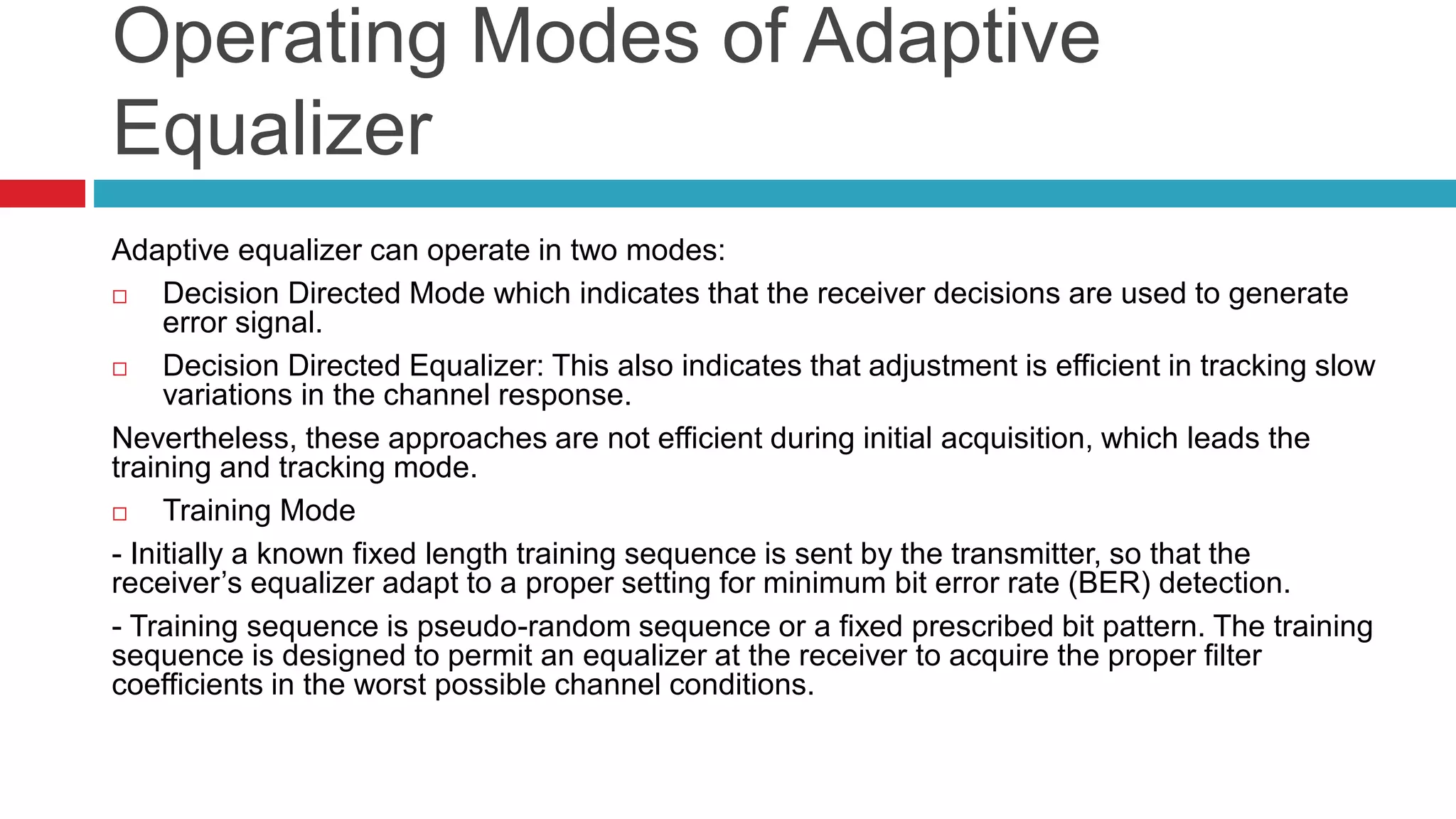 Operating Modes of Adaptive Equalizer

Adaptive equalizer can operate in two modes:

□ Decision Directed Mode which indicates that the receiver decisions are used to generate error signal.

□ Decision Directed Equalizer: This also indicates that adjustment is efficient in tracking slow variations in the channel response.

Nevertheless, these approaches are not efficient during initial acquisition, which leads the training and tracking mode.

□ Training Mode

- Initially a known fixed length training sequence is sent by the transmitter, so that the receiver’s equalizer adapt to a proper setting for minimum bit error rate (BER) detection.

- Training sequence is pseudo-random sequence or a fixed prescribed bit pattern. The training sequence is designed to permit an equalizer at the receiver to acquire the proper filter coefficients in the worst possible channel conditions.